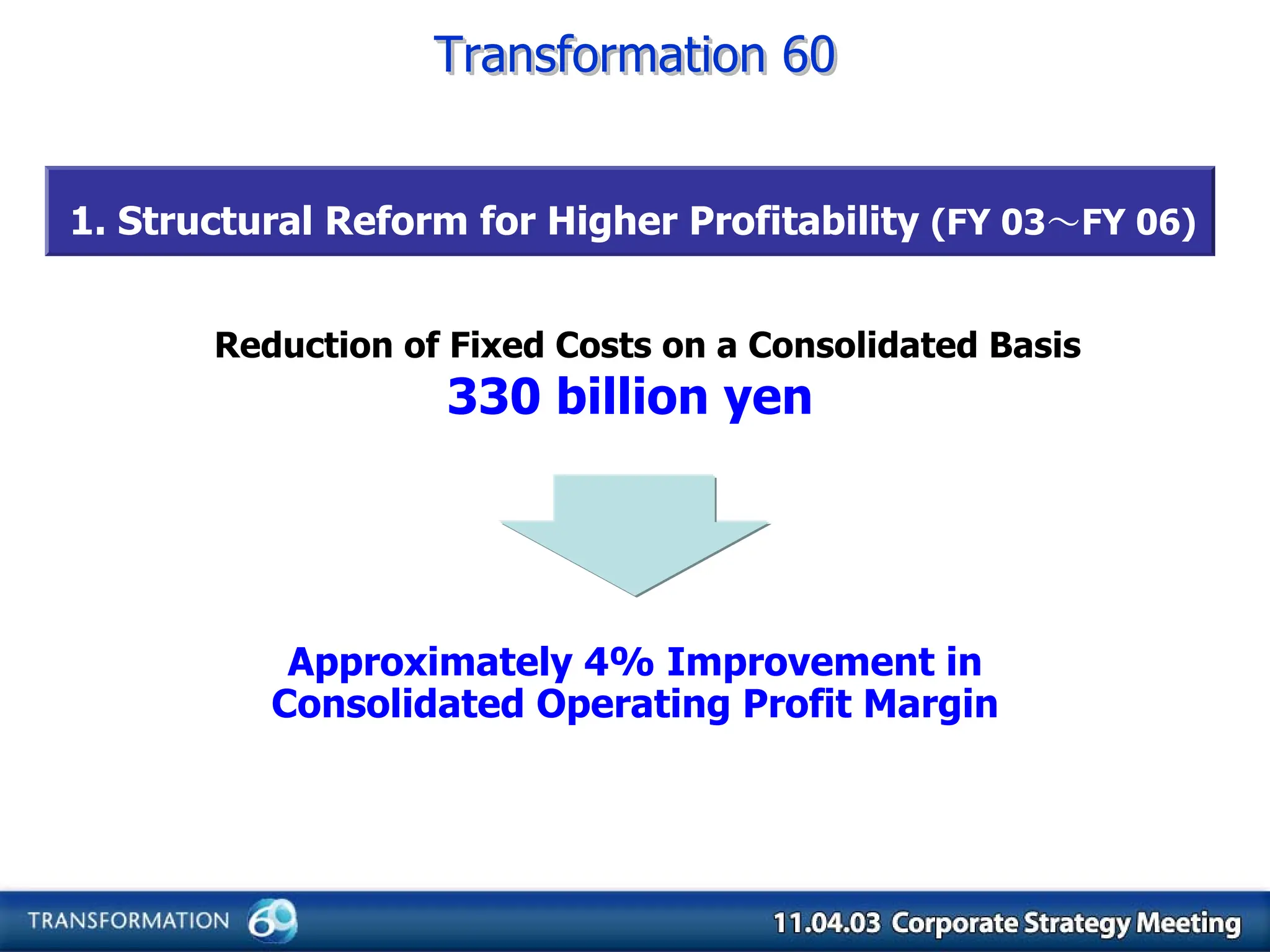 Transformation 60

1. Structural Reform for Higher Profitability (FY 03～FY 06)

Reduction of Fixed Costs on a Consolidated Basis
330 billion yen

Approximately 4% Improvement in Consolidated Operating Profit Margin

TRANSFORMATION 60

11.04.03 Corporate Strategy Meeting